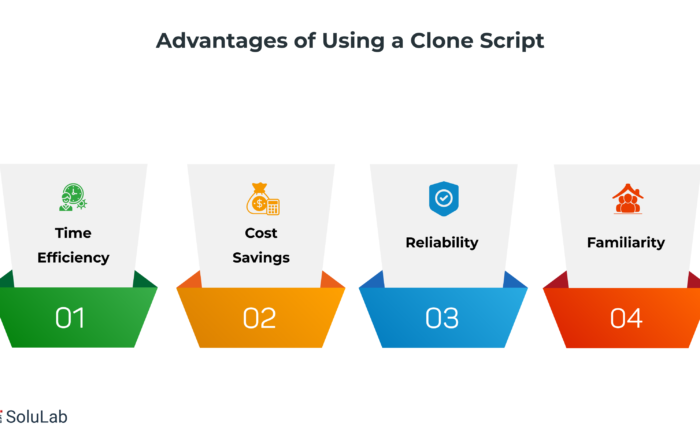 Advantages of Using a Clone Script

Time Efficiency
01

Cost Savings
02

Reliability
03

Familiarity
04

SoluLab